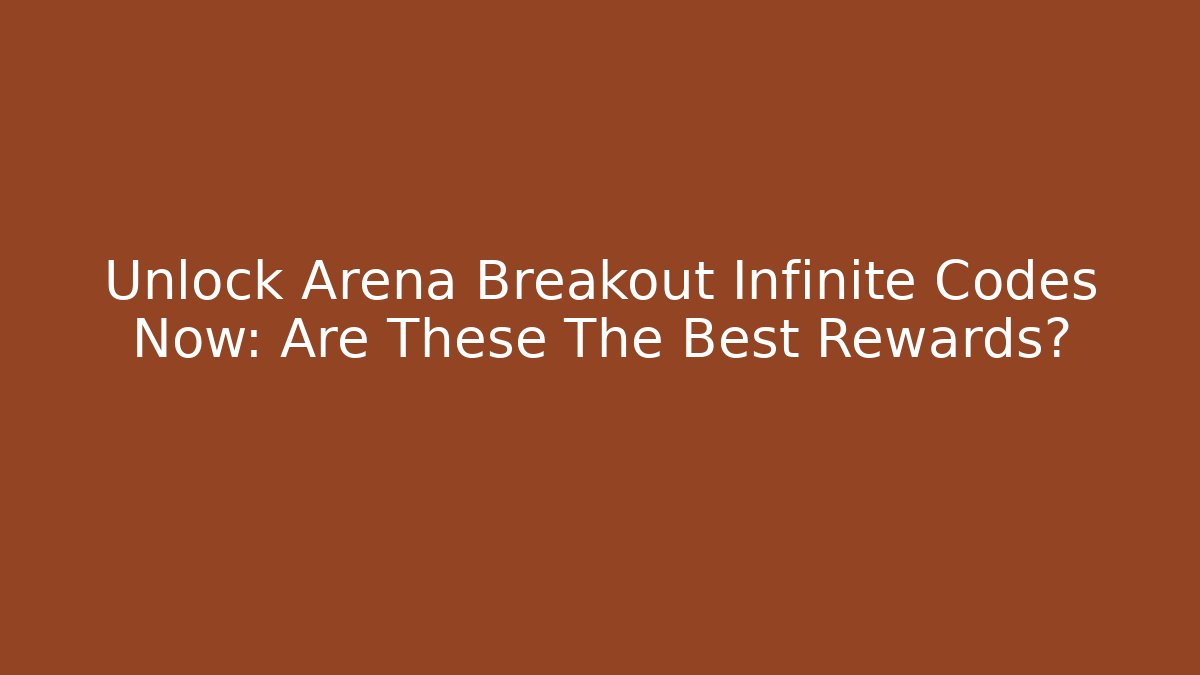 Unlock Arena Breakout Infinite Codes Now: Are These The Best Rewards?